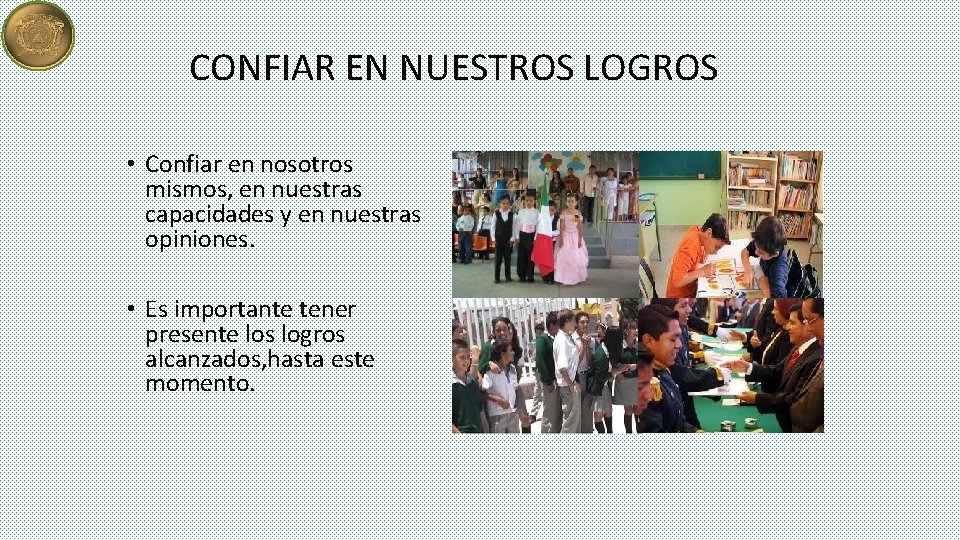 CONFIAR EN NUESTROS LOGROS

• Confiar en nosotros mismos, en nuestras capacidades y en nuestras opiniones.

• Es importante tener presente los logros alcanzados,hasta este momento.